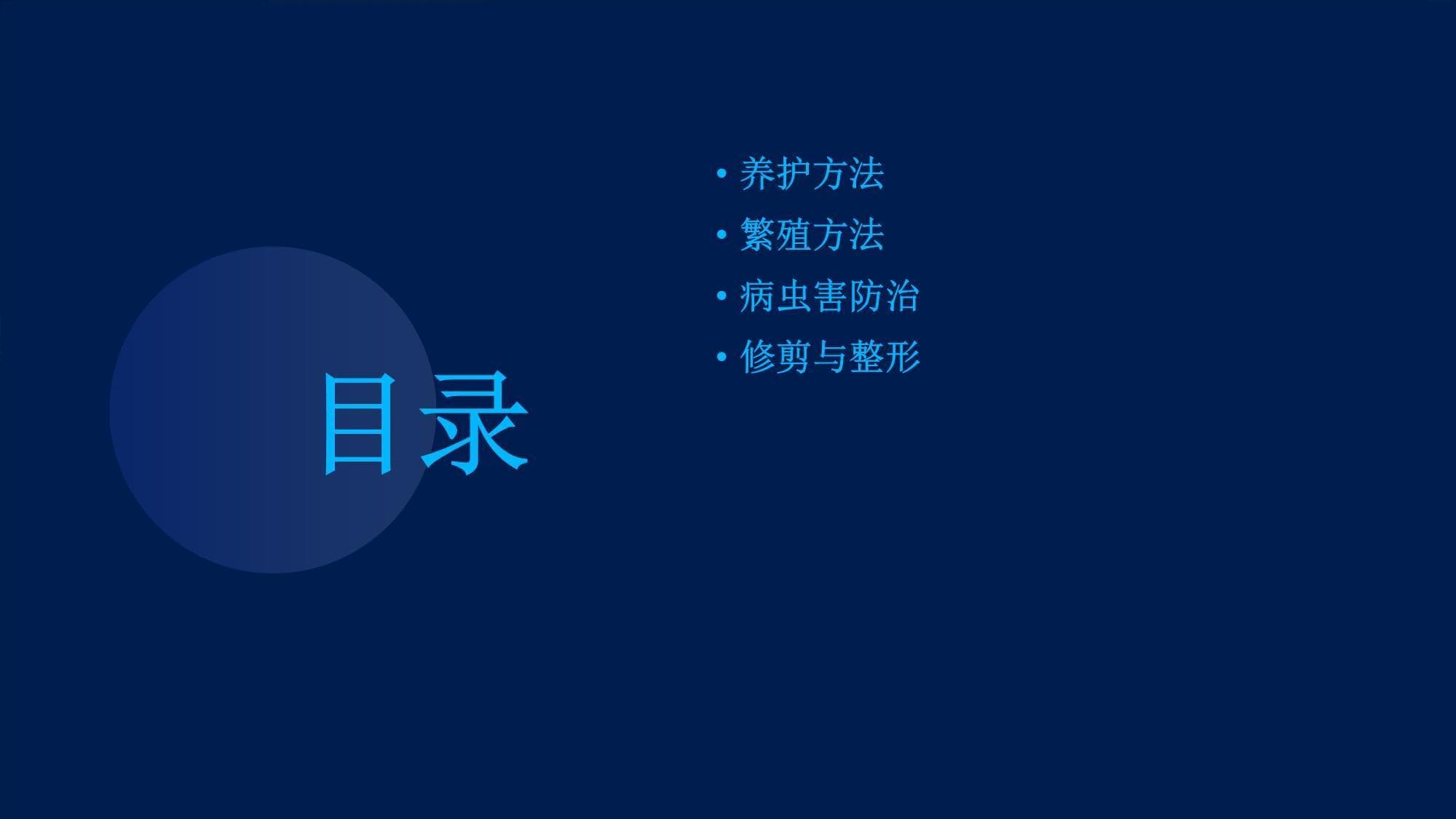 目录

• 养护方法
• 繁殖方法
• 病虫害防治
• 修剪与整形